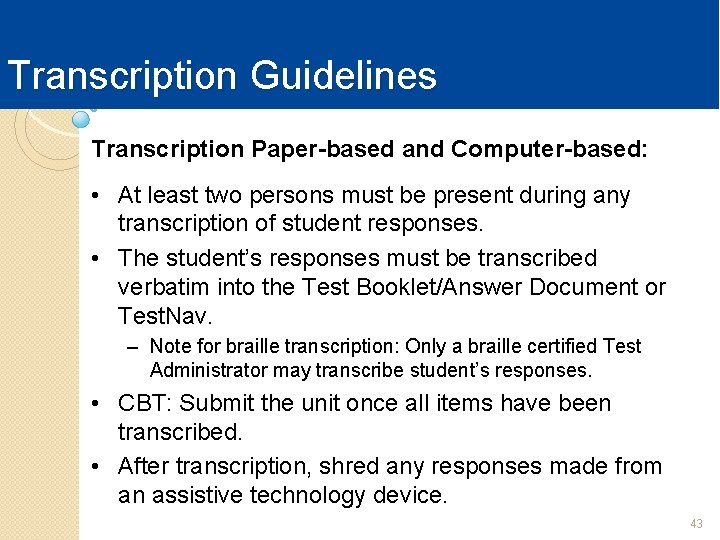 Transcription Guidelines

Transcription Paper-based and Computer-based:

• At least two persons must be present during any transcription of student responses.

• The student's responses must be transcribed verbatim into the Test Booklet/Answer Document or TestNav.

– Note for braille transcription: Only a braille certified Test Administrator may transcribe student's responses.

• CBT: Submit the unit once all items have been transcribed.

• After transcription, shred any responses made from an assistive technology device.

43